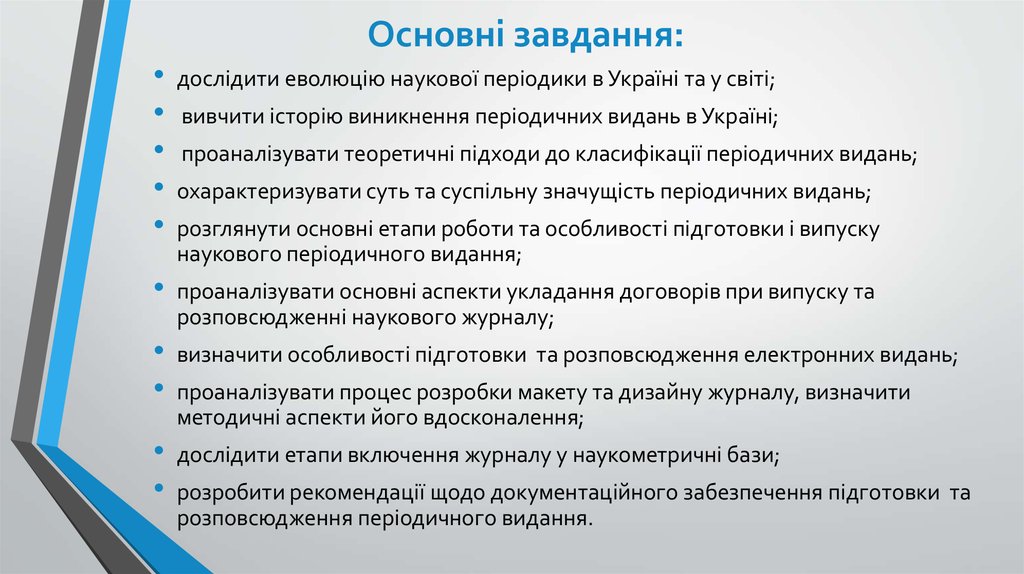 Основні завдання:

• дослідити еволюцію наукової періодики в Україні та у світі;
• вивчити історію виникнення періодичних видань в Україні;
• проаналізувати теоретичні підходи до класифікації періодичних видань;
• охарактеризувати суть та суспільну значущість періодичних видань;
• розглянути основні етапи роботи та особливості підготовки і випуску наукового періодичного видання;
• проаналізувати основні аспекти укладання договорів при випуску та розповсюдженні наукового журналу;
• визначити особливості підготовки та розповсюдження електронних видань;
• проаналізувати процес розробки макету та дизайну журналу, визначити методичні аспекти його вдосконалення;
• дослідити етапи включення журналу у наукометричні бази;
• розробити рекомендації щодо документаційного забезпечення підготовки та розповсюдження періодичного видання.